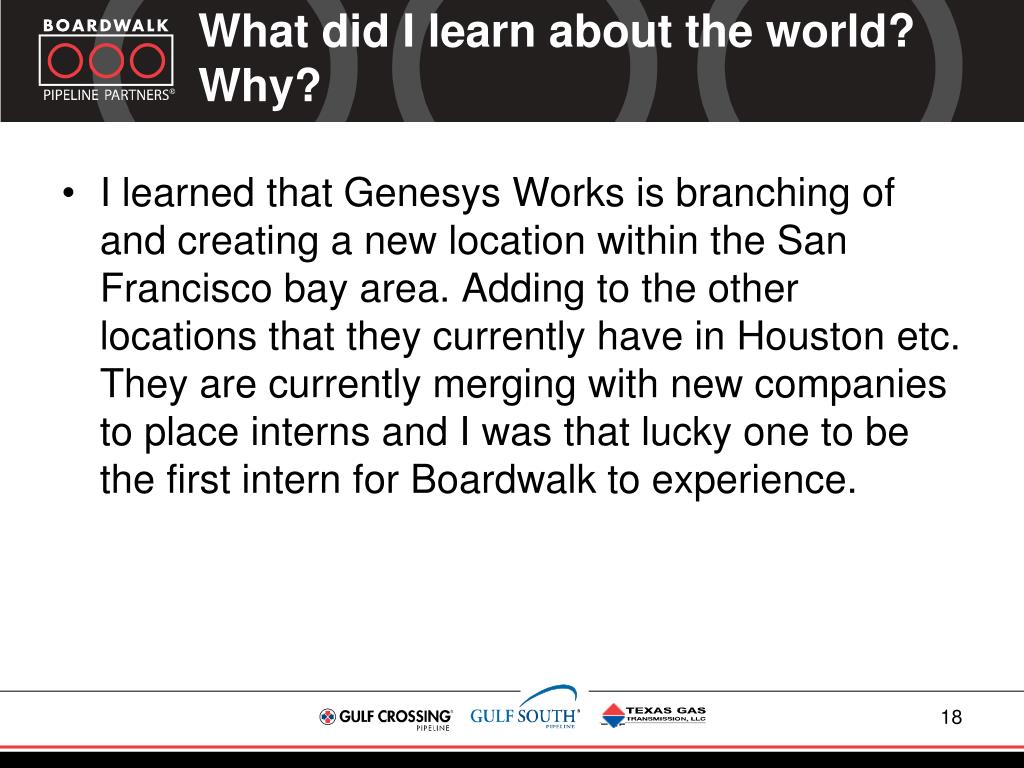 BOARDWALK
PIPELINE PARTNERS®

What did I learn about the world? Why?

• I learned that Genesys Works is branching of and creating a new location within the San Francisco bay area. Adding to the other locations that they currently have in Houston etc. They are currently merging with new companies to place interns and I was that lucky one to be the first intern for Boardwalk to experience.

GULF CROSSING® PIPELINE
GULF SOUTH® PIPELINE
TEXAS GAS TRANSMISSION, LLC

18